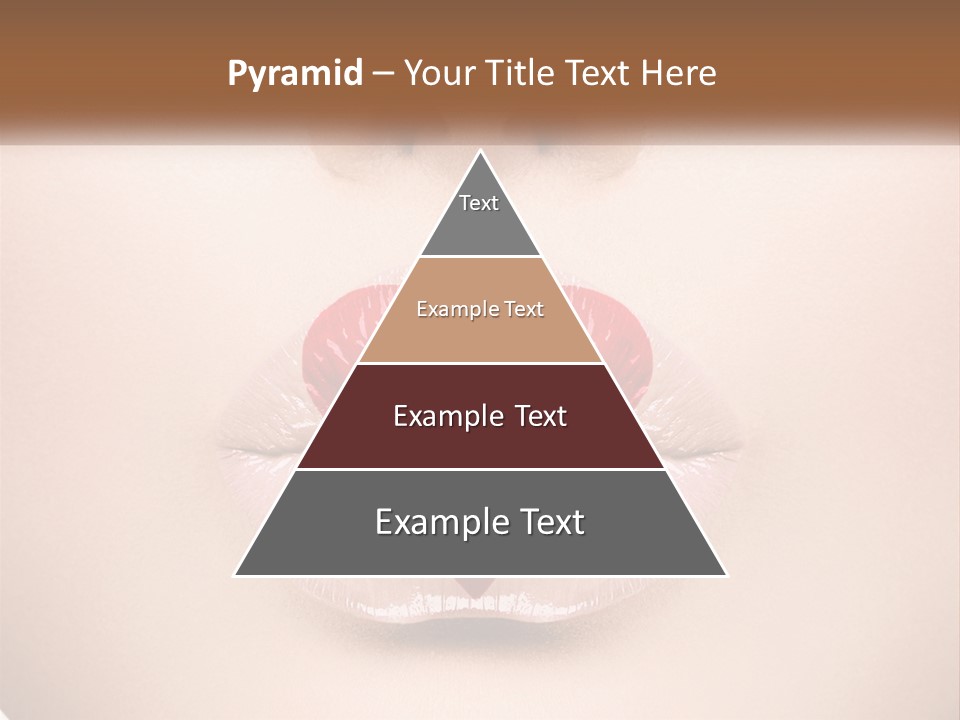 Pyramid – Your Title Text Here

Text

Example Text

Example Text

Example Text